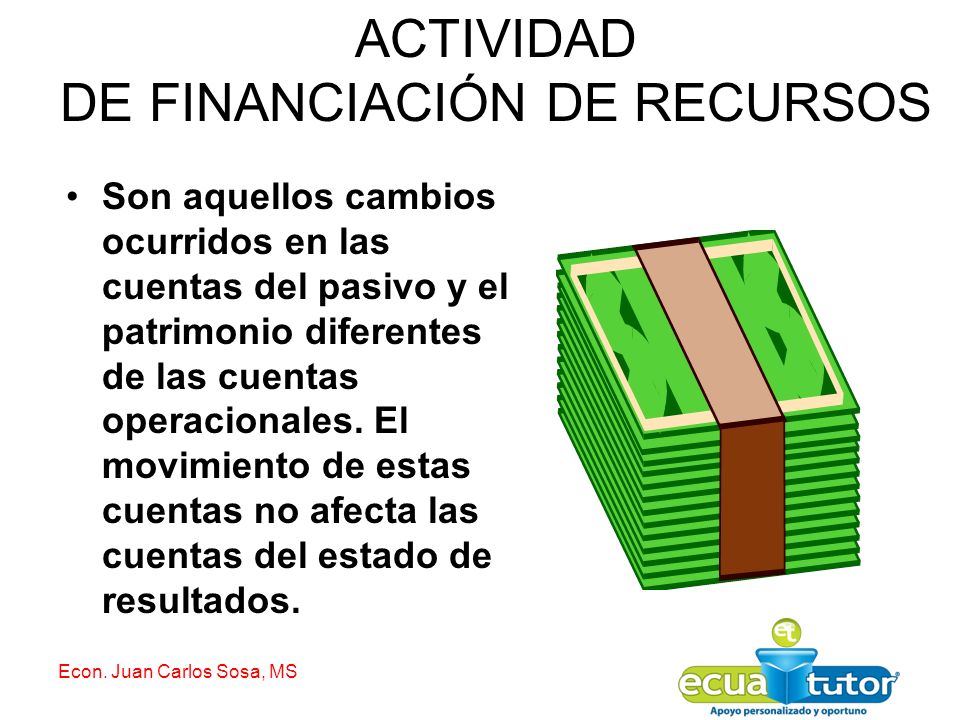 ACTIVIDAD
DE FINANCIACIÓN DE RECURSOS

• Son aquellos cambios ocurridos en las cuentas del pasivo y el patrimonio diferentes de las cuentas operacionales. El movimiento de estas cuentas no afecta las cuentas del estado de resultados.

Econ. Juan Carlos Sosa, MS

et
ecua tutor
Apoyo personalizado y oportuno